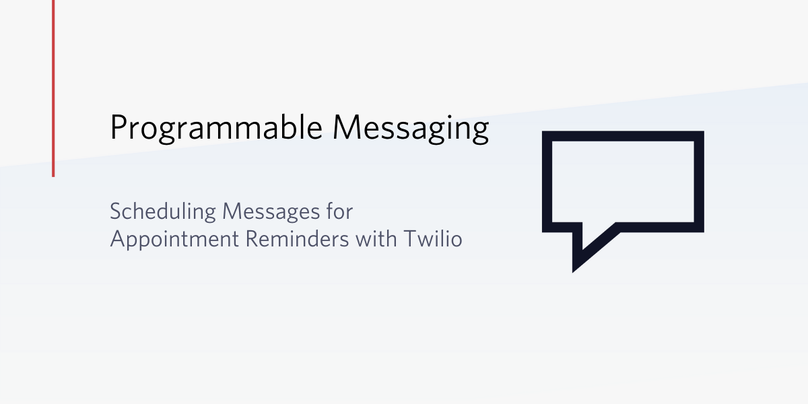 Programmable Messaging

Scheduling Messages for Appointment Reminders with Twilio